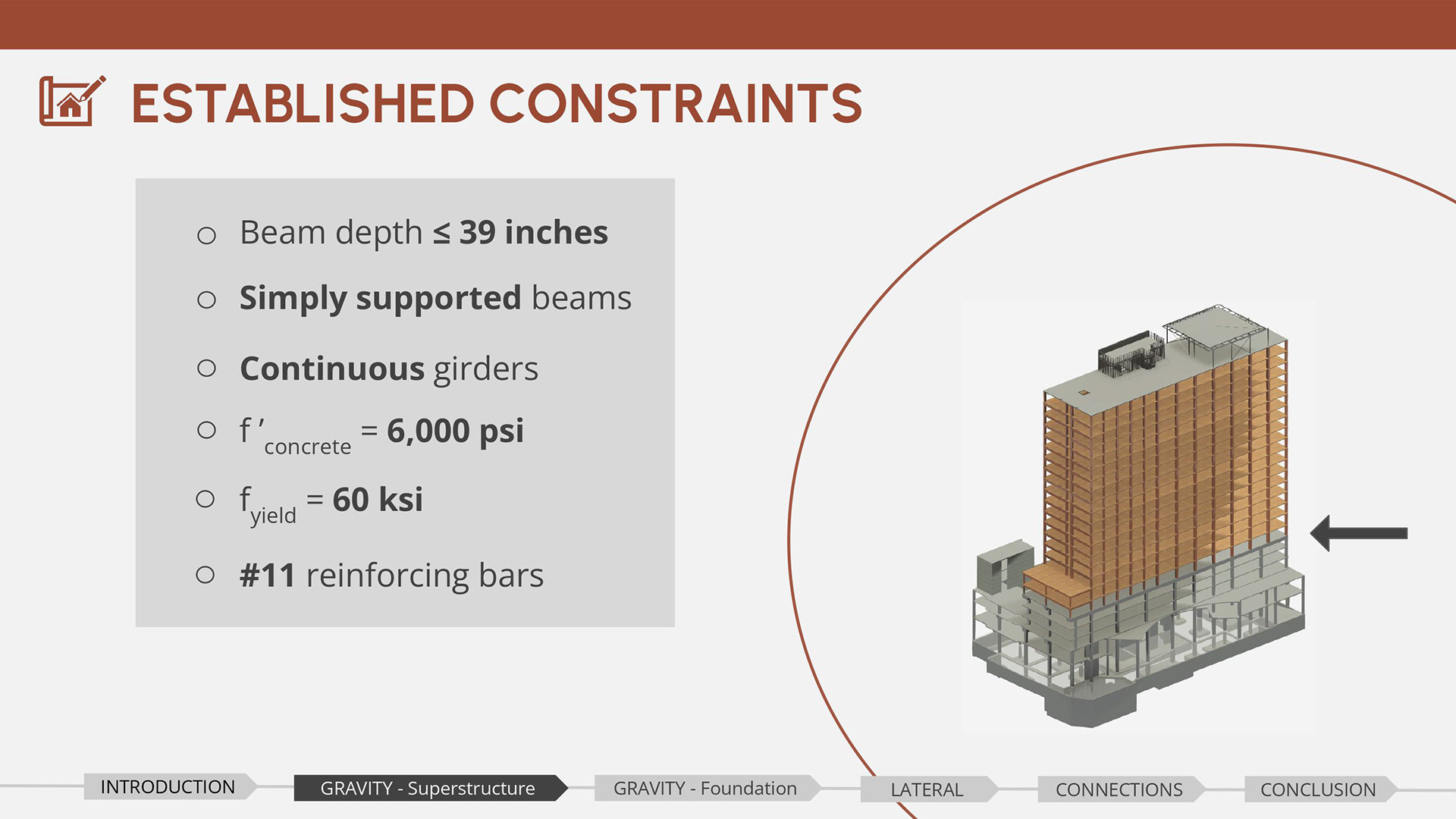 ESTABLISHED CONSTRAINTS

○ Beam depth ≤ 39 inches

○ Simply supported beams

○ Continuous girders

○ $f'_{concrete}$ = 6,000 psi

○ $f_{yield}$ = 60 ksi

○ #11 reinforcing bars

INTRODUCTION

GRAVITY - Superstructure

GRAVITY - Foundation

LATERAL

CONNECTIONS

CONCLUSION